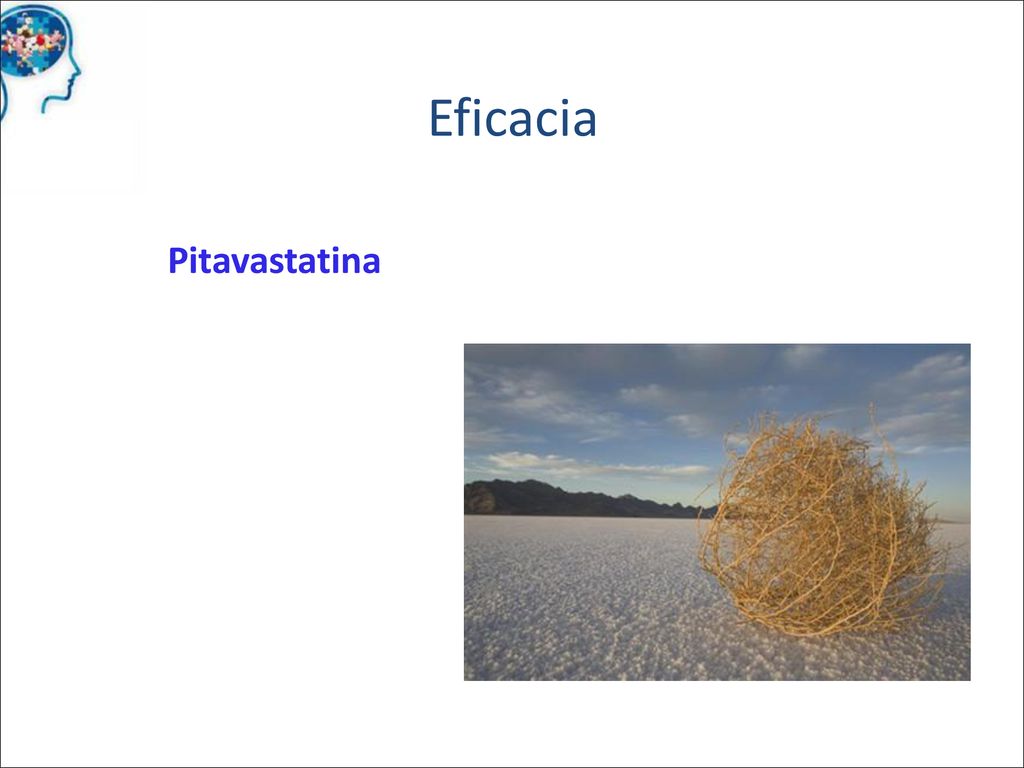 Eficacia

Pitavastatina